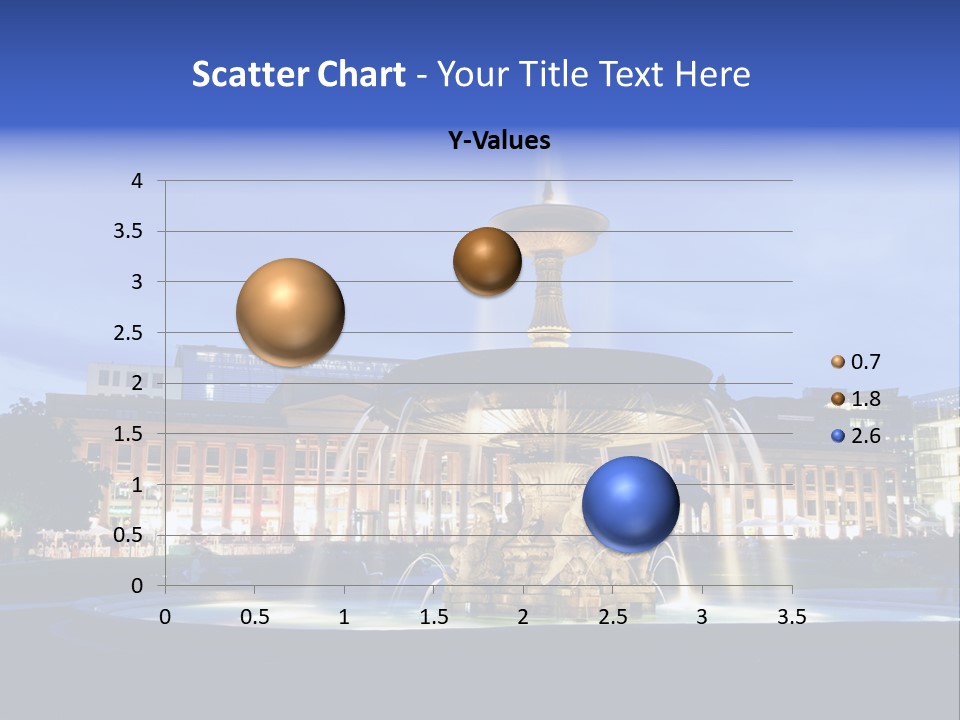 Scatter Chart - Your Title Text Here

Y-Values

4
3.5
3
2.5
2
1.5
1
0.5
0

0 0.5 1 1.5 2 2.5 3 3.5

0.7
1.8
2.6